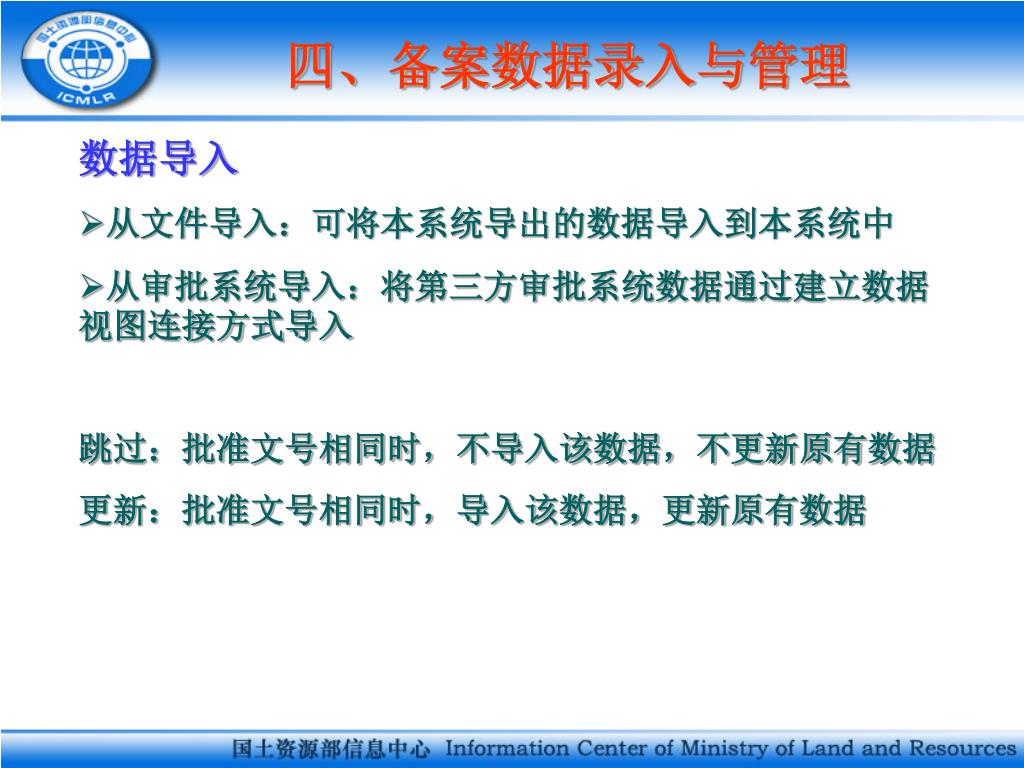 国土资源部信息中心
ICMLR

四、备案数据录入与管理

数据导入

➢从文件导入：可将本系统导出的数据导入到本系统中

➢从审批系统导入：将第三方审批系统数据通过建立数据视图连接方式导入

跳过：批准文号相同时，不导入该数据，不更新原有数据

更新：批准文号相同时，导入该数据，更新原有数据

国土资源部信息中心 Information Center of Ministry of Land and Resources